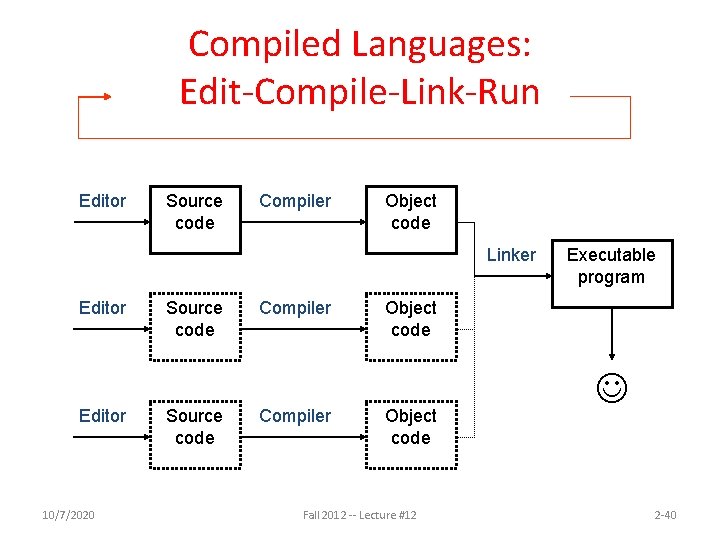 Compiled Languages:
Edit-Compile-Link-Run

Editor
Source code
Compiler
Object code

Linker
Executable program

Editor
Source code
Compiler
Object code

Editor
Source code
Compiler
Object code

☺

10/7/2020
Fall 2012 -- Lecture #12
2-40